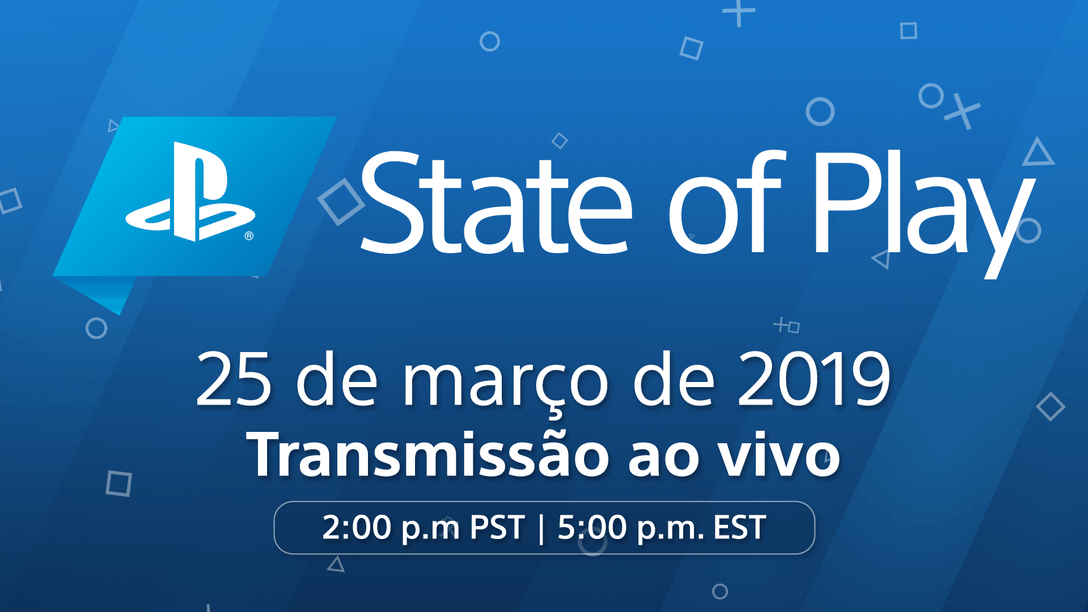 State of Play

25 de março de 2019
Transmissão ao vivo

2:00 p.m PST | 5:00 p.m. EST